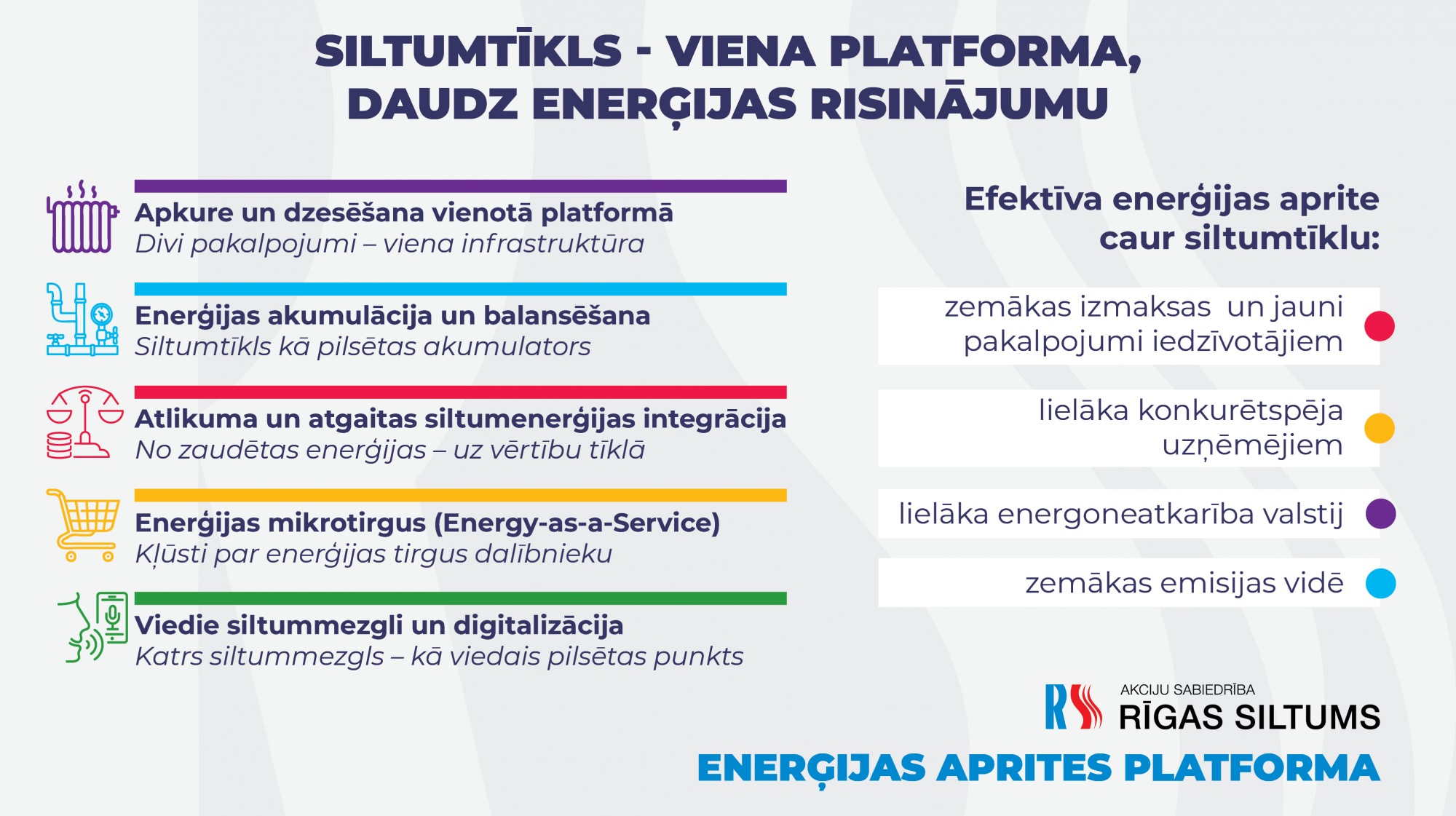 SILTUMTĪKLS - VIENA PLATFORMA, DAUDZ ENERĢIJAS RISINĀJUMU

Apkure un dzesēšana vienotā platformā
Divi pakalpojumi – viena infrastruktūra

Enerģijas akumulācija un balansēšana
Siltumtīkls kā pilsētas akumulators

Atlikuma un atgaitas siltumenerģijas integrācija
No zaudētas enerģijas – uz vērtību tīklā

Enerģijas mikrotirgus (Energy-as-a-Service)
Kļūsti par enerģijas tirgus dalībnieku

Viedie siltummezgli un digitalizācija
Katrs siltummezgls – kā viedais pilsētas punkts

Efektīva enerģijas aprite caur siltumtīklu:

zemākas izmaksas un jauni pakalpojumi iedzīvotājiem

lielāka konkurētspēja uzņēmējiem

lielāka energoneatkarība valstij

zemākas emisijas vidē

RS AKCIJU SABIEDRĪBA RĪGAS SILTUMS

ENERĢIJAS APRITES PLATFORMA